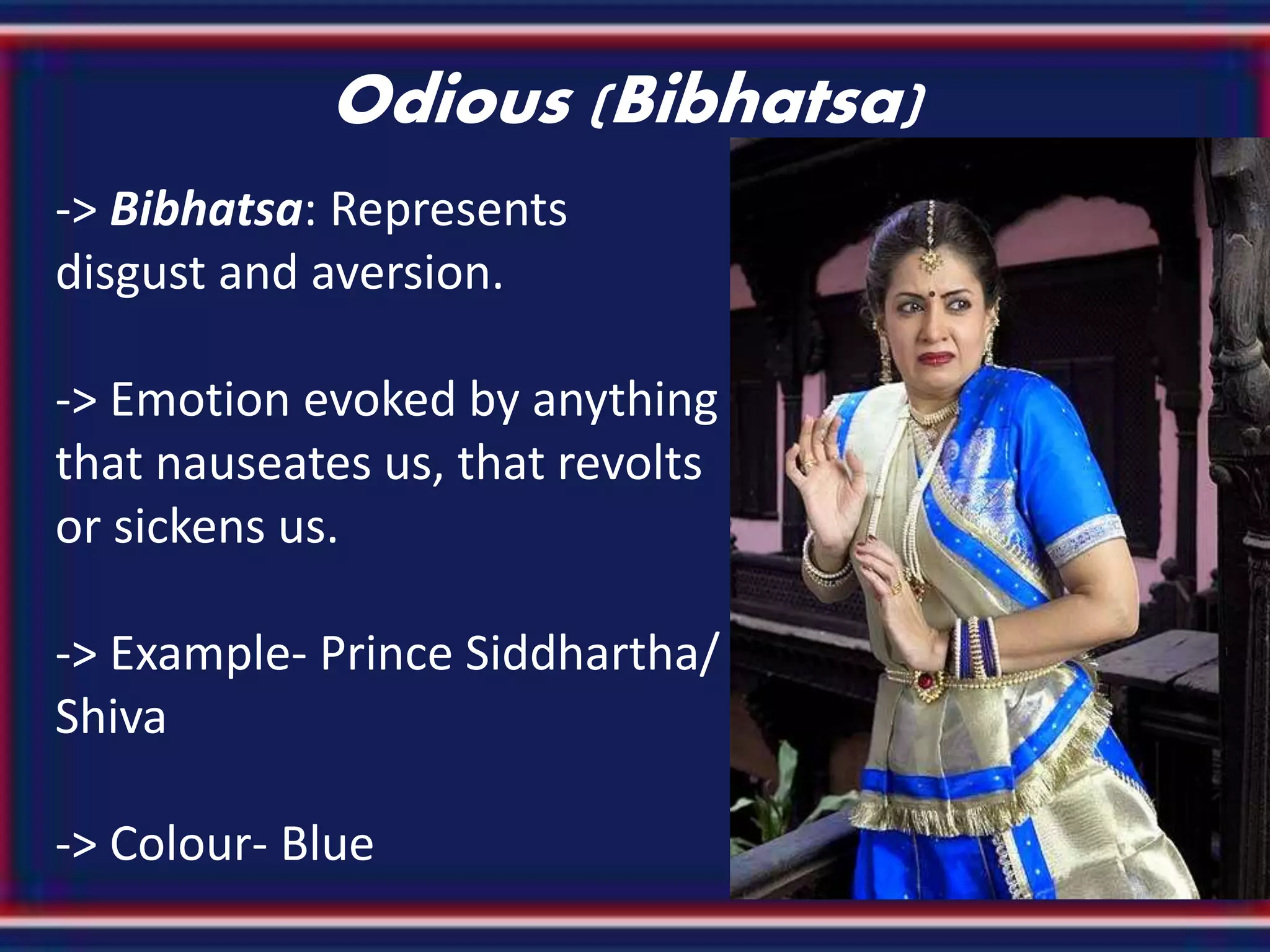 Odious (Bibhatsa)

-> Bibhatsa: Represents disgust and aversion.

-> Emotion evoked by anything that nauseates us, that revolts or sickens us.

-> Example- Prince Siddhartha/ Shiva

-> Colour- Blue